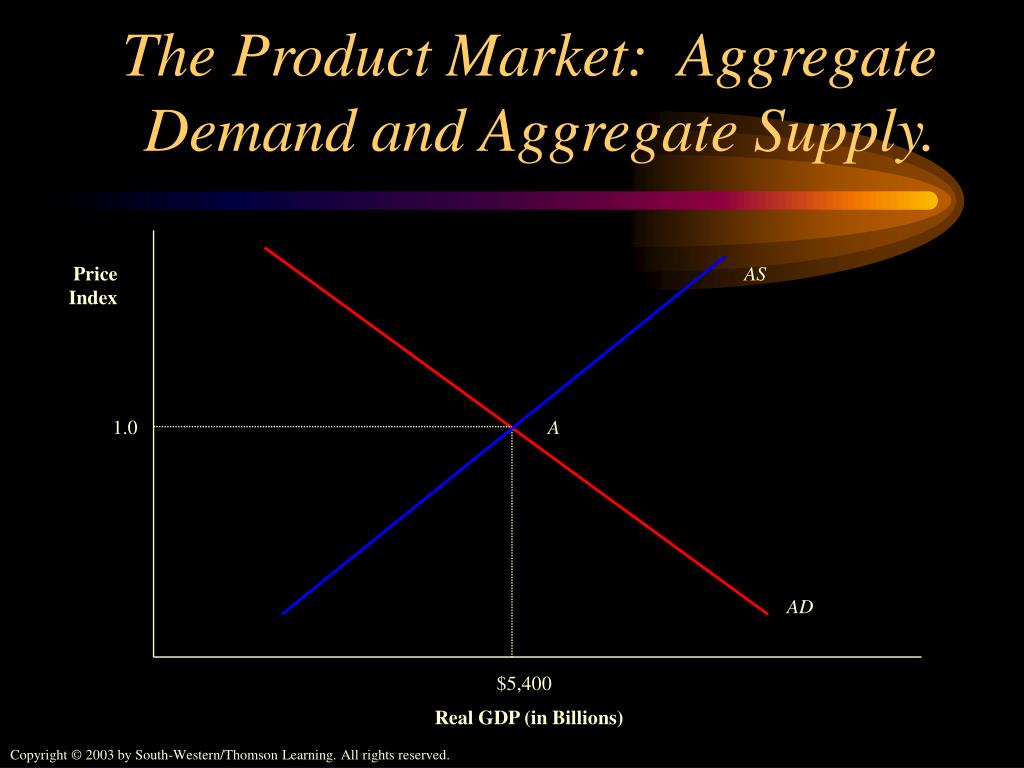 The Product Market: Aggregate Demand and Aggregate Supply.

Price Index

AS

1.0

A

AD

$5,400

Real GDP (in Billions)

Copyright © 2003 by South-Western/Thomson Learning. All rights reserved.